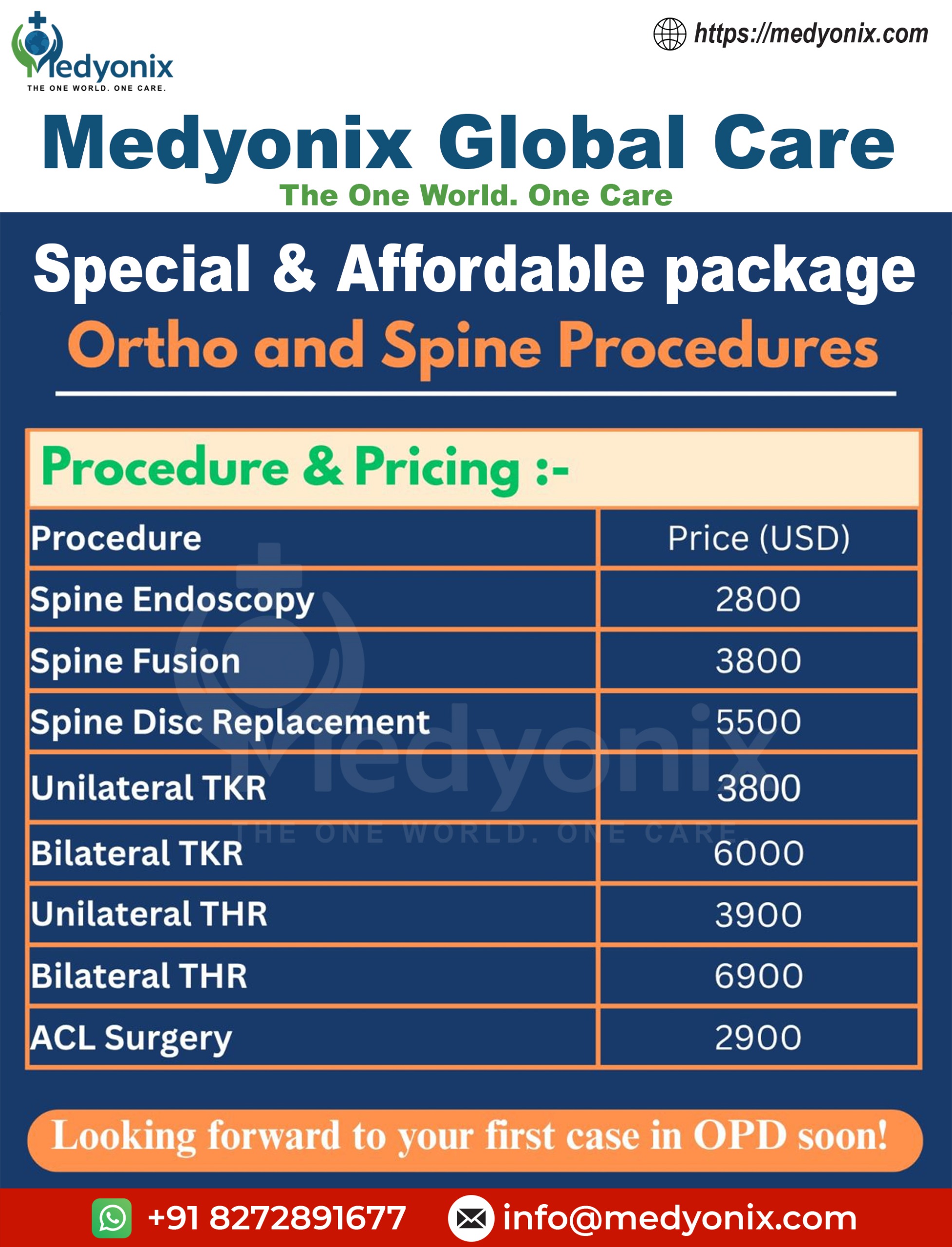 Medyonix
THE ONE WORLD. ONE CARE.

https://medyonix.com

Medyonix Global Care
The One World. One Care

Special & Affordable package
Ortho and Spine Procedures

Procedure & Pricing :-

| Procedure | Price (USD) |
|---|---|
| Spine Endoscopy | 2800 |
| Spine Fusion | 3800 |
| Spine Disc Replacement | 5500 |
| Unilateral TKR | 3800 |
| Bilateral TKR | 6000 |
| Unilateral THR | 3900 |
| Bilateral THR | 6900 |
| ACL Surgery | 2900 |

Medyonix
THE ONE WORLD. ONE CARE

Looking forward to your first case in OPD soon!

+91 8272891677 info@medyonix.com